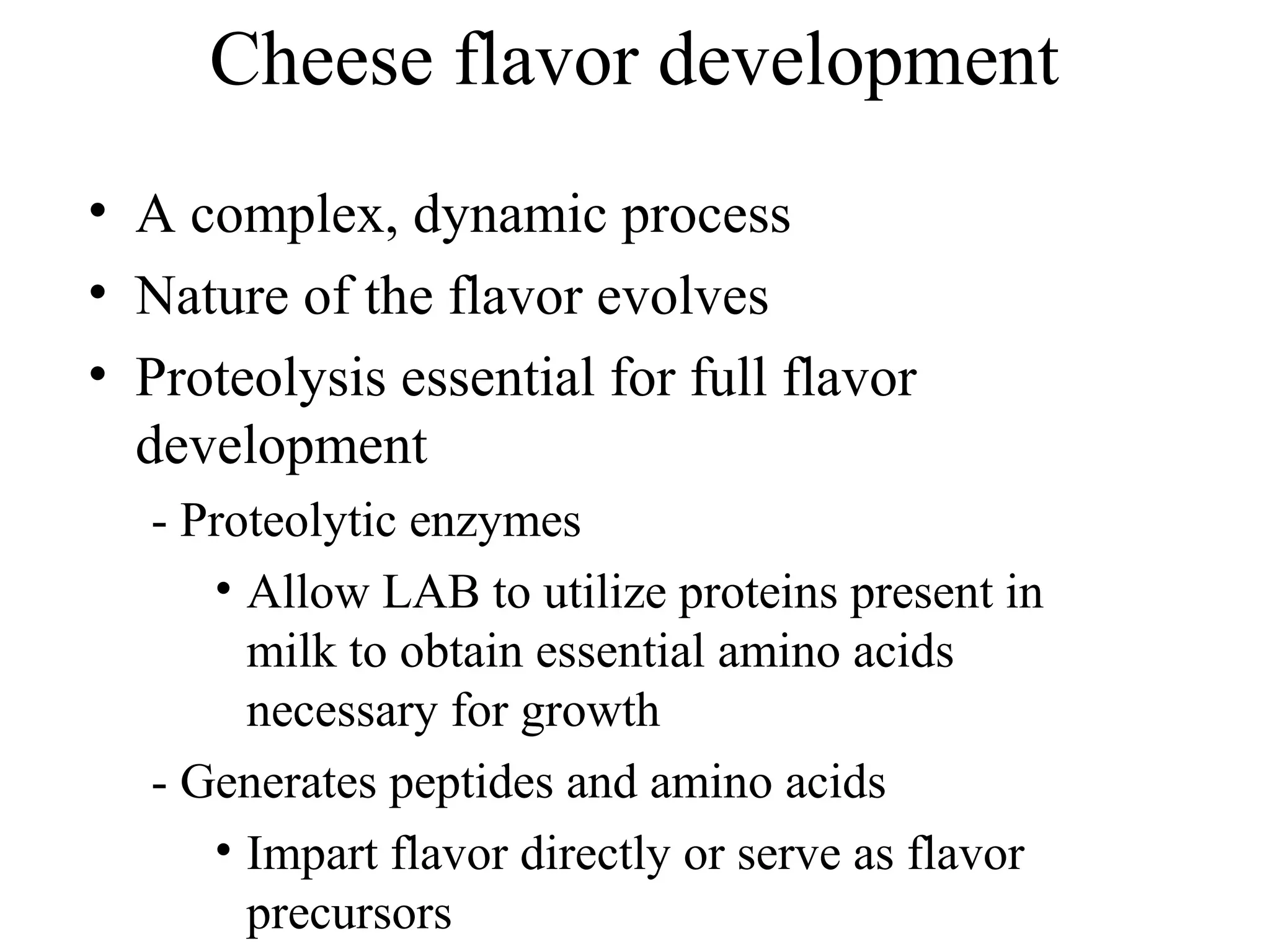 Cheese flavor development

• A complex, dynamic process
• Nature of the flavor evolves
• Proteolysis essential for full flavor development
  - Proteolytic enzymes
    • Allow LAB to utilize proteins present in milk to obtain essential amino acids necessary for growth
  - Generates peptides and amino acids
    • Impart flavor directly or serve as flavor precursors